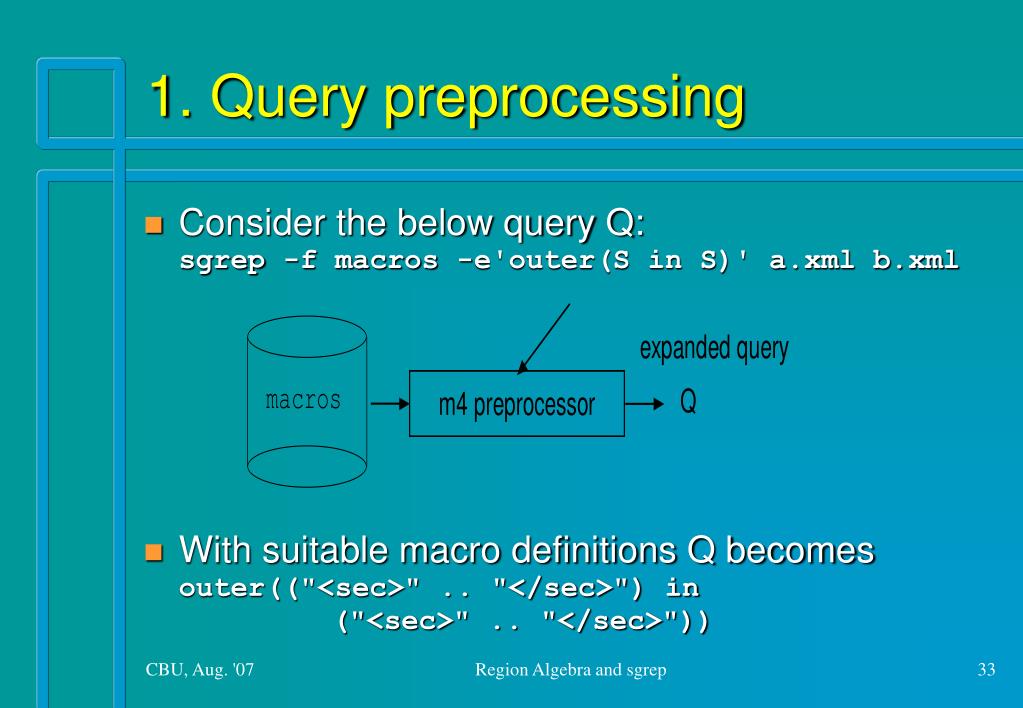 1. Query preprocessing

Consider the below query Q:
sgrep -f macros -e'outer(S in S)' a.xml b.xml

macros

m4 preprocessor

expanded query

Q

With suitable macro definitions Q becomes
outer(("<sec>" .. "</sec>") in
("<sec>" .. "</sec>"))

CBU, Aug. '07

Region Algebra and sgrep

33